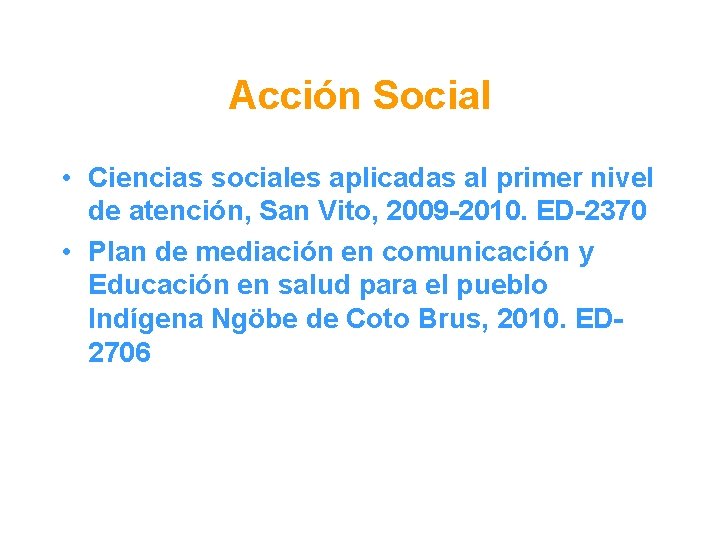 Acción Social

• Ciencias sociales aplicadas al primer nivel de atención, San Vito, 2009-2010. ED-2370
• Plan de mediación en comunicación y Educación en salud para el pueblo Indígena Ngöbe de Coto Brus, 2010. ED-2706